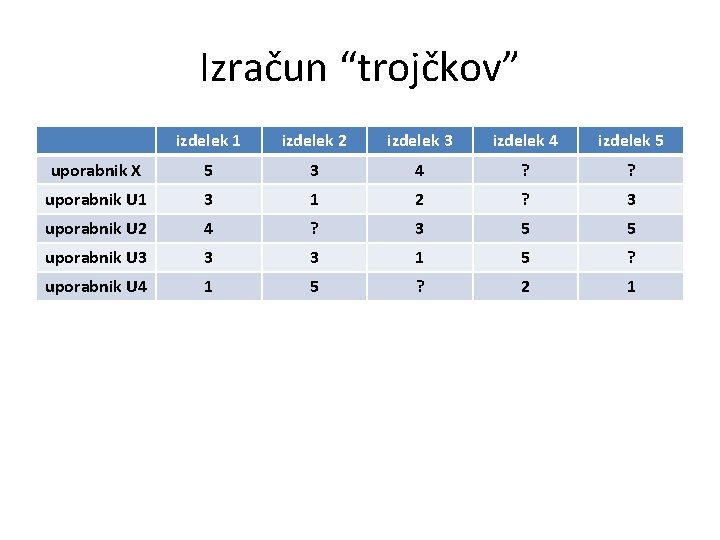 Izračun “trojčkov”

| | izdelek 1 | izdelek 2 | izdelek 3 | izdelek 4 | izdelek 5 |
|---|---|---|---|---|---|
| uporabnik X | 5 | 3 | 4 | ? | ? |
| uporabnik U1 | 3 | 1 | 2 | ? | 3 |
| uporabnik U2 | 4 | ? | 3 | 5 | 5 |
| uporabnik U3 | 3 | 3 | 1 | 5 | ? |
| uporabnik U4 | 1 | 5 | ? | 2 | 1 |